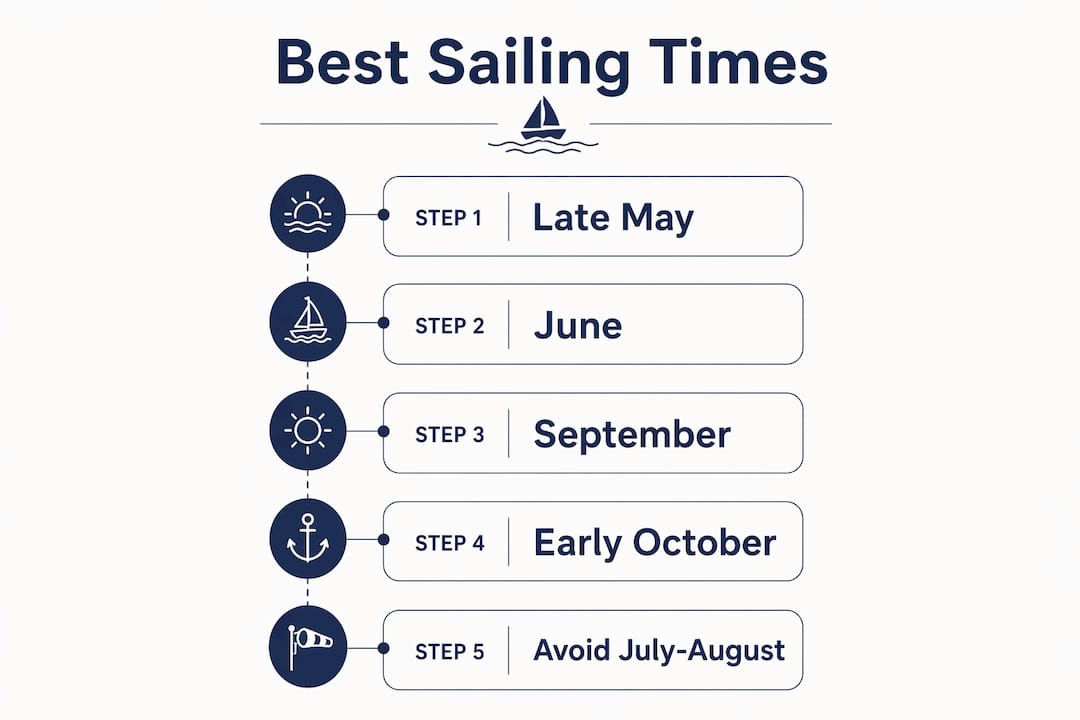 Best Sailing Times

STEP 1 Late May

STEP 2 June

STEP 3 September

STEP 4 Early October

STEP 5 Avoid July-August